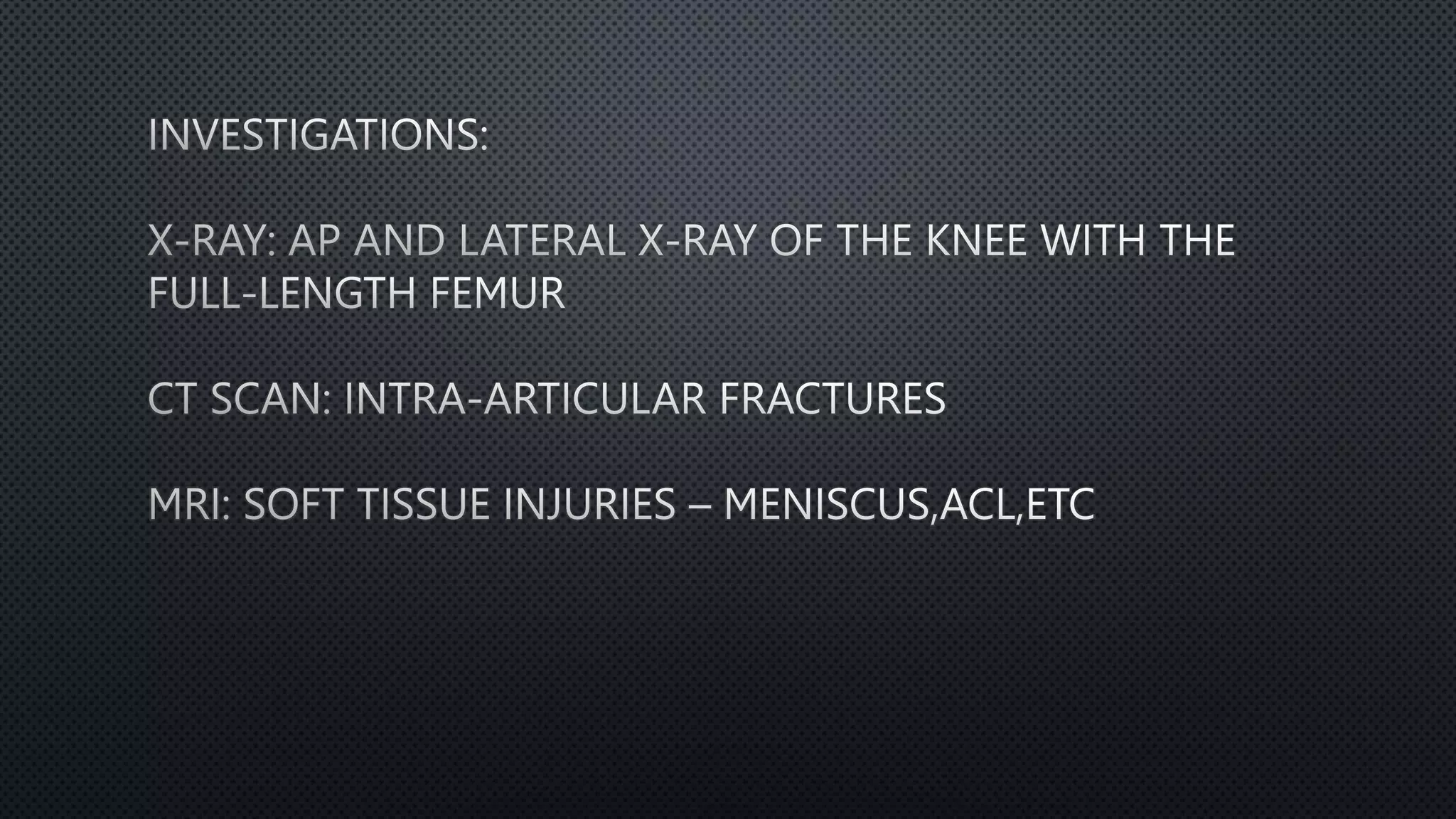 INVESTIGATIONS:

X-RAY: AP AND LATERAL X-RAY OF THE KNEE WITH THE FULL-LENGTH FEMUR

CT SCAN: INTRA-ARTICULAR FRACTURES

MRI: SOFT TISSUE INJURIES – MENISCUS,ACL,ETC